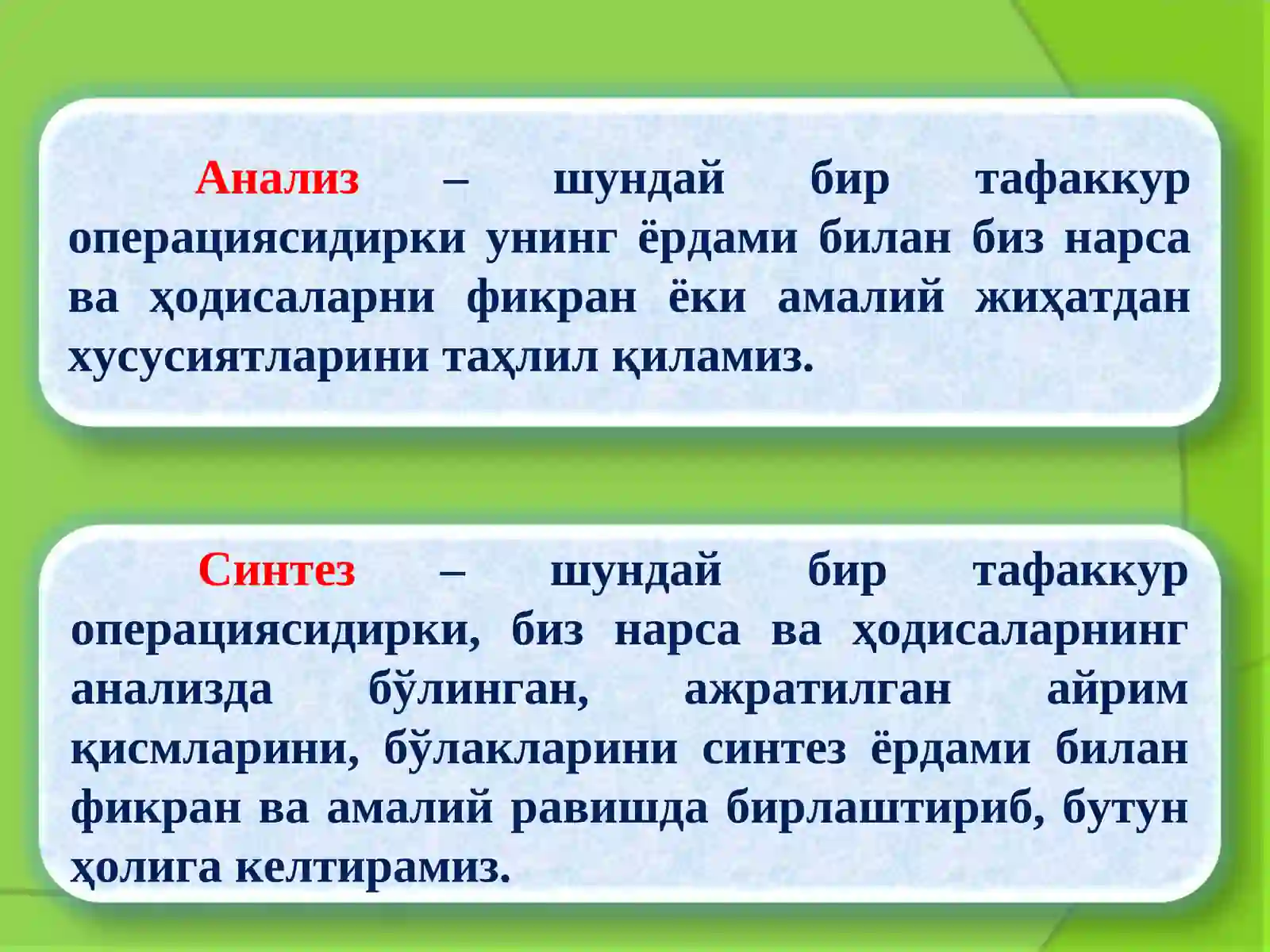 Анализ – шундай бир тафаккур операциясидирки унинг ёрдами билан биз нарса ва ҳодисаларни фикран ёки амалий жиҳатдан хусусиятларини таҳлил қиламиз.

Синтез – шундай бир тафаккур операциясидирки, биз нарса ва ҳодисаларнинг анализда бўлинган, ажратилган айрим қисмларини, бўлакларини синтез ёрдами билан фикран ва амалий равишда бирлаштириб, бутун ҳолига келтирамиз.